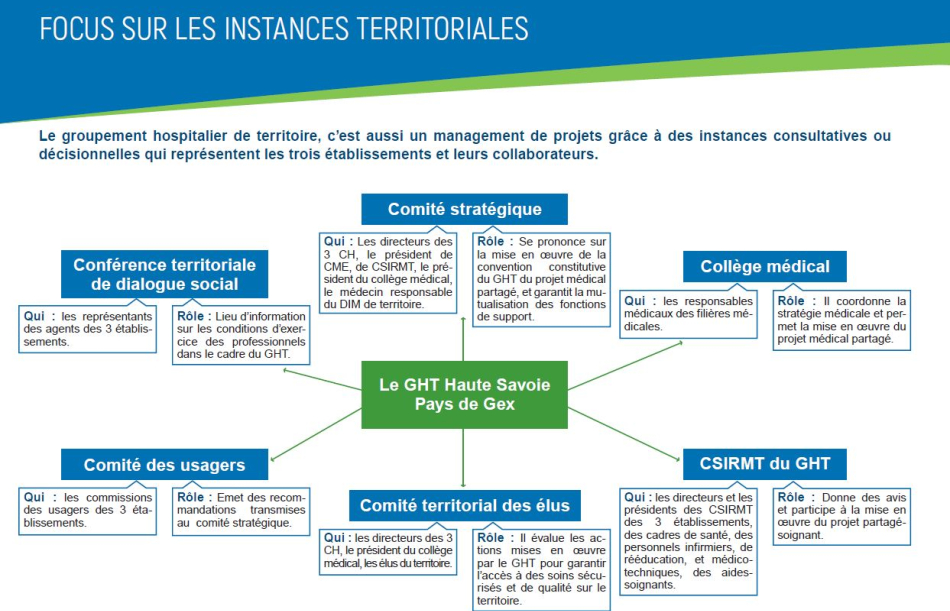 FOCUS SUR LES INSTANCES TERRITORIALES

Le groupement hospitalier de territoire, c'est aussi un management de projets grâce à des instances consultatives ou décisionnelles qui représentent les trois établissements et leurs collaborateurs.

Comité stratégique

Qui : Les directeurs des 3 CH, le président de CME, de CSIRMT, le président du collège médical, le médecin responsable du DIM de territoire.

Rôle : Se prononce sur la mise en œuvre de la convention constitutive du GHT du projet médical partagé, et garantit la mutualisation des fonctions de support.

Conférence territoriale de dialogue social

Qui : les représentants des agents des 3 établissements.

Rôle : Lieu d'information sur les conditions d'exercice des professionnels dans le cadre du GHT.

Collège médical

Qui : les responsables médicaux des filières médicales.

Rôle : Il coordonne la stratégie médicale et permet la mise en œuvre du projet médical partagé.

Le GHT Haute Savoie Pays de Gex

Comité des usagers

Qui : les commissions des usagers des 3 établissements.

Rôle : Emet des recommandations transmises au comité stratégique.

Comité territorial des élus

Qui : les directeurs des 3 CH, le président du collège médical, les élus du territoire.

Rôle : Il évalue les actions mises en œuvre par le GHT pour garantir l'accès à des soins sécurisés et de qualité sur le territoire.

CSIRMT du GHT

Qui : les directeurs et les présidents des CSIRMT des 3 établissements, des cadres de santé, des personnels infirmiers, de rééducation, et médico-techniques, des aides-soignants.

Rôle : Donne des avis et participe à la mise en œuvre du projet partagé-soignant.